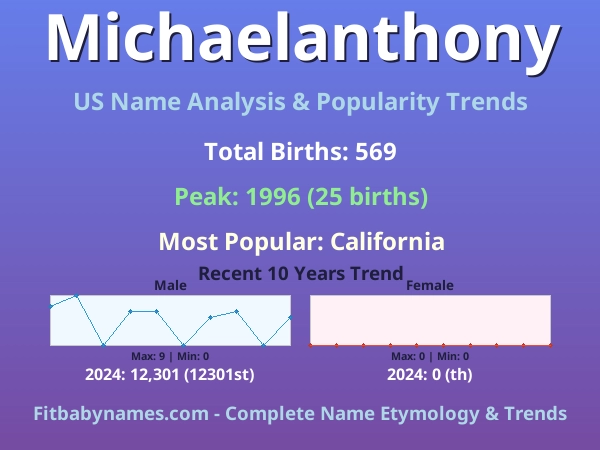 Michaelanthony

US Name Analysis & Popularity Trends

Total Births: 569

Peak: 1996 (25 births)

Most Popular: California

Recent 10 Years Trend

Male

Max: 9 | Min: 0

2024: 12,301 (12301st)

Female

Max: 0 | Min: 0

2024: 0 (th)

Fitbabynames.com - Complete Name Etymology & Trends